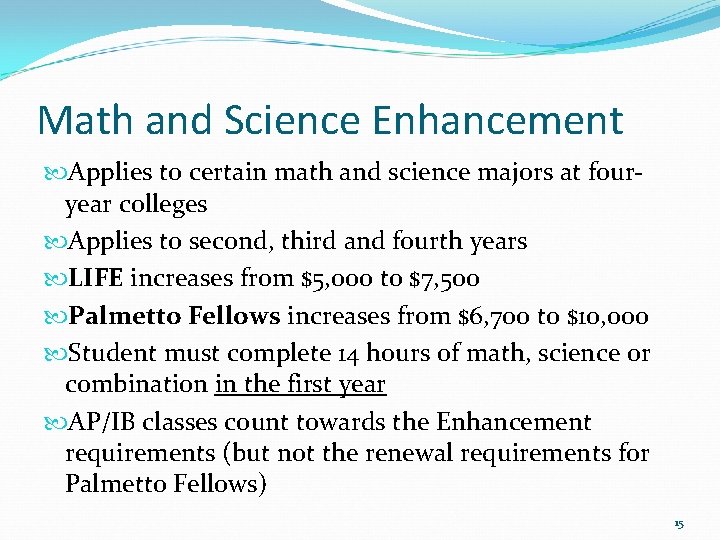 Math and Science Enhancement

Applies to certain math and science majors at four-year colleges

Applies to second, third and fourth years

LIFE increases from \$5,000 to \$7,500

Palmetto Fellows increases from \$6,700 to \$10,000

Student must complete 14 hours of math, science or combination in the first year

AP/IB classes count towards the Enhancement requirements (but not the renewal requirements for Palmetto Fellows)

15